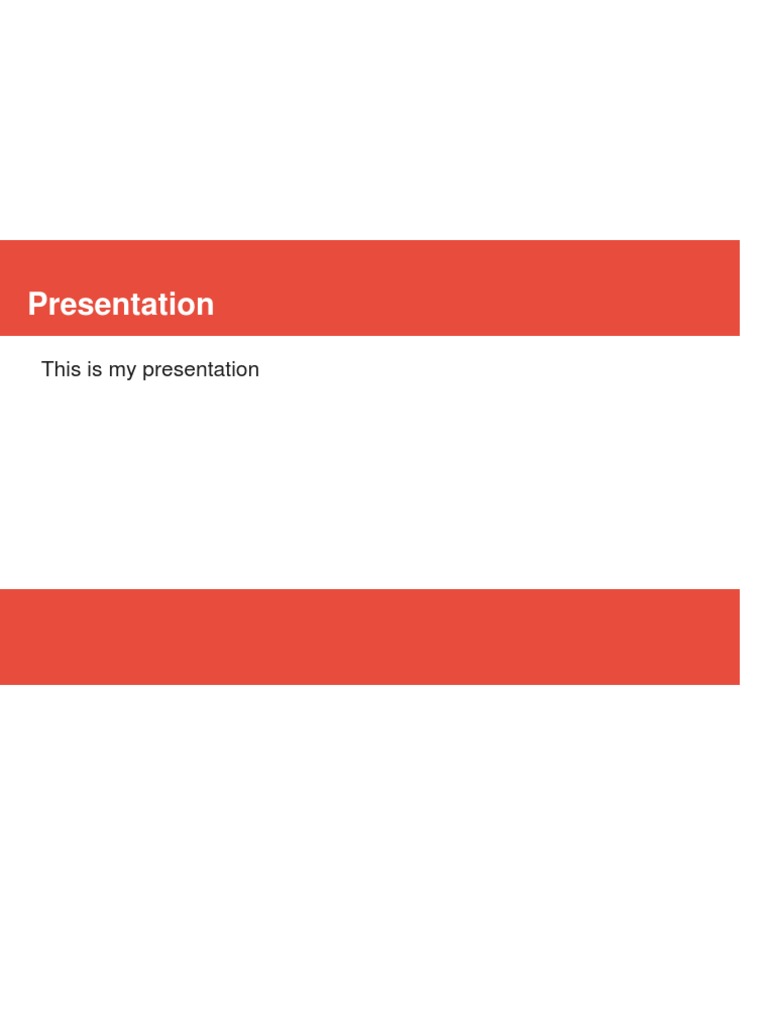 Presentation

This is my presentation